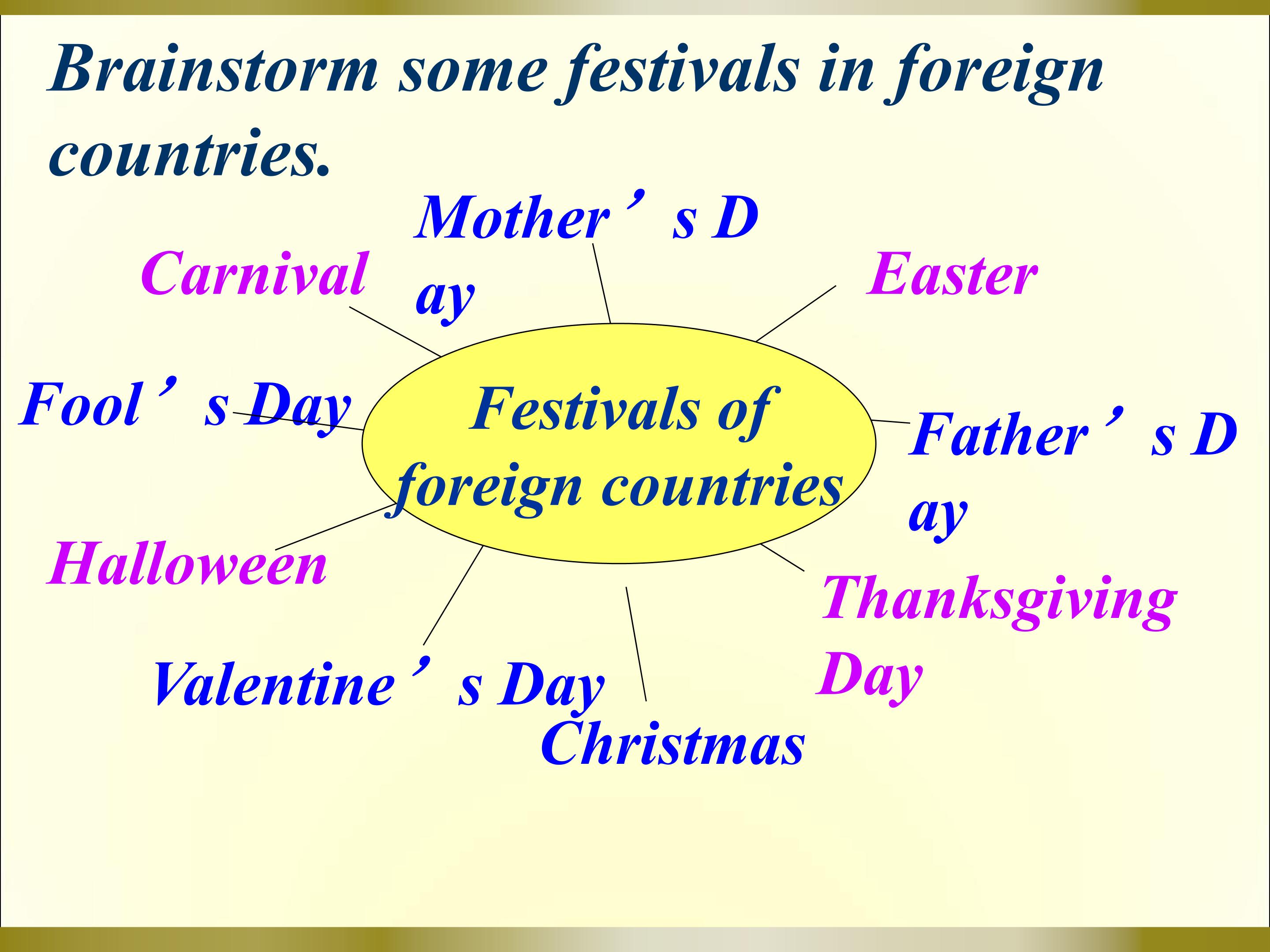 Brainstorm some festivals in foreign countries.

Mother’s Day

Carnival

Easter

Fool’s Day

Festivals of foreign countries

Father’s Day

Halloween

Thanksgiving Day

Valentine’s Day

Christmas